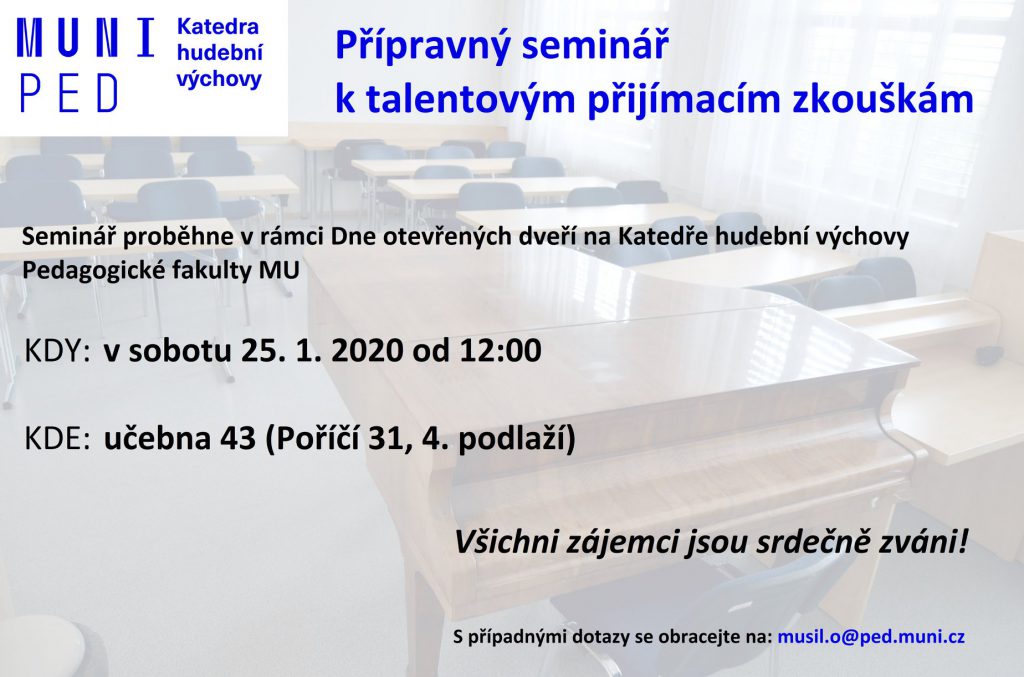 MUNI PED

Katedra hudební výchovy

Přípravný seminář k talentovým přijímacím zkouškám

Seminář proběhne v rámci Dne otevřených dveří na Katedře hudební výchovy Pedagogické fakulty MU

KDY: v sobotu 25. 1. 2020 od 12:00

KDE: učebna 43 (Poříčí 31, 4. podlaží)

Všichni zájemci jsou srdečně zváni!

S případnými dotazy se obracejte na: musil.o@ped.muni.cz